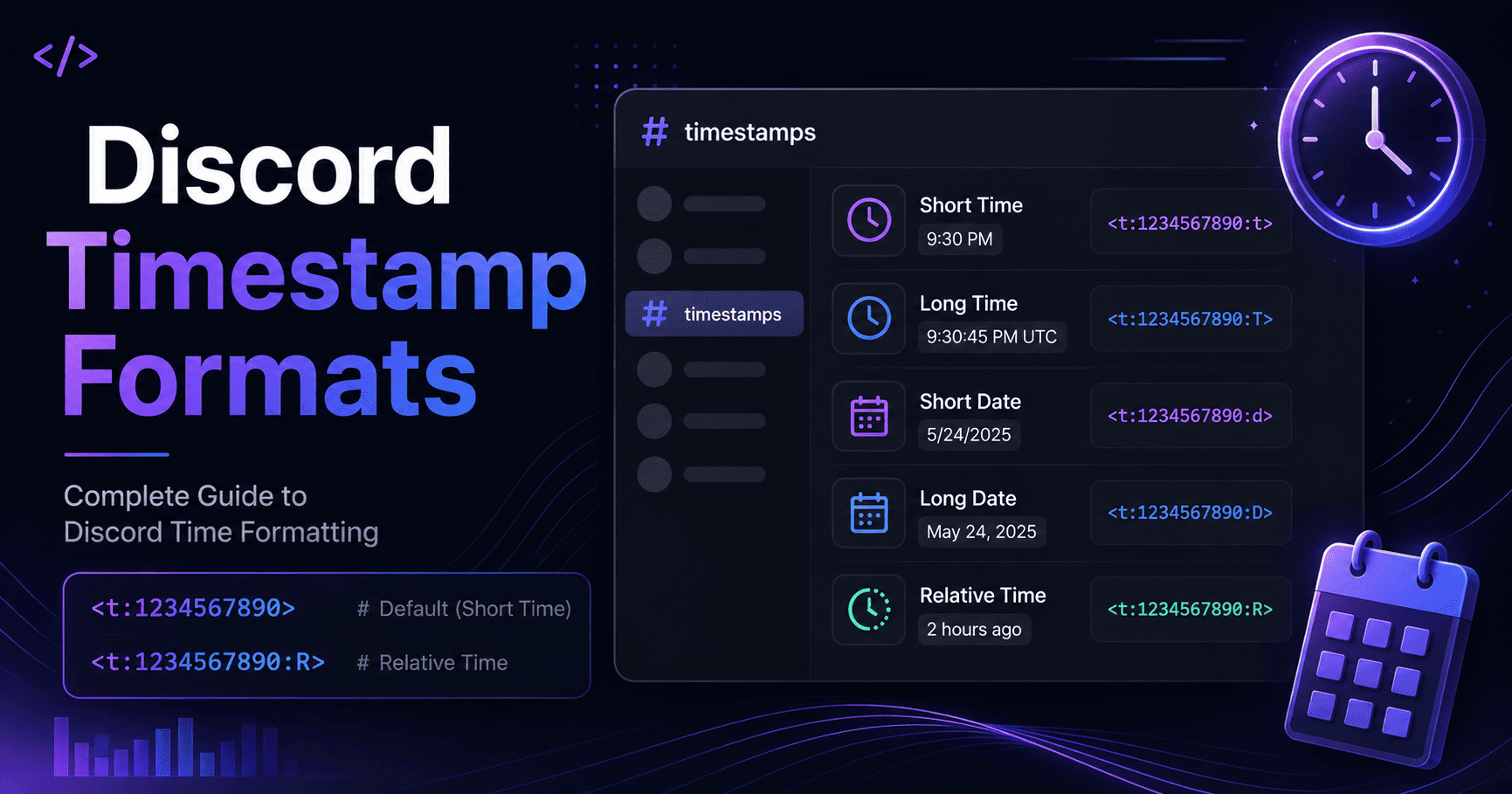 </>

Discord Timestamp Formats

Complete Guide to Discord Time Formatting

<t:1234567890> # Default (Short Time)
<t:1234567890:R> # Relative Time

# timestamps

# timestamps

Short Time
9:30 PM
<t:1234567890:t>

Long Time
9:30:45 PM UTC
<t:1234567890:T>

Short Date
5/24/2025
<t:1234567890:d>

Long Date
May 24, 2025
<t:1234567890:D>

Relative Time
2 hours ago
<t:1234567890:R>